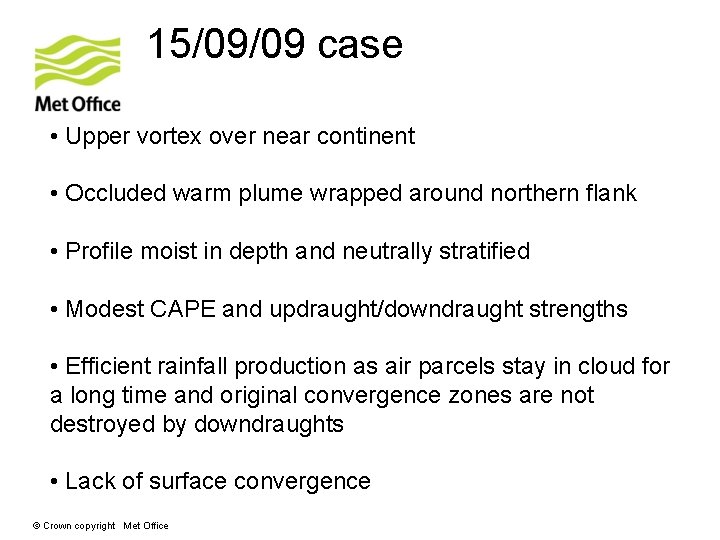 Met Office

15/09/09 case

• Upper vortex over near continent

• Occluded warm plume wrapped around northern flank

• Profile moist in depth and neutrally stratified

• Modest CAPE and updraught/downdraught strengths

• Efficient rainfall production as air parcels stay in cloud for a long time and original convergence zones are not destroyed by downdraughts

• Lack of surface convergence

© Crown copyright Met Office